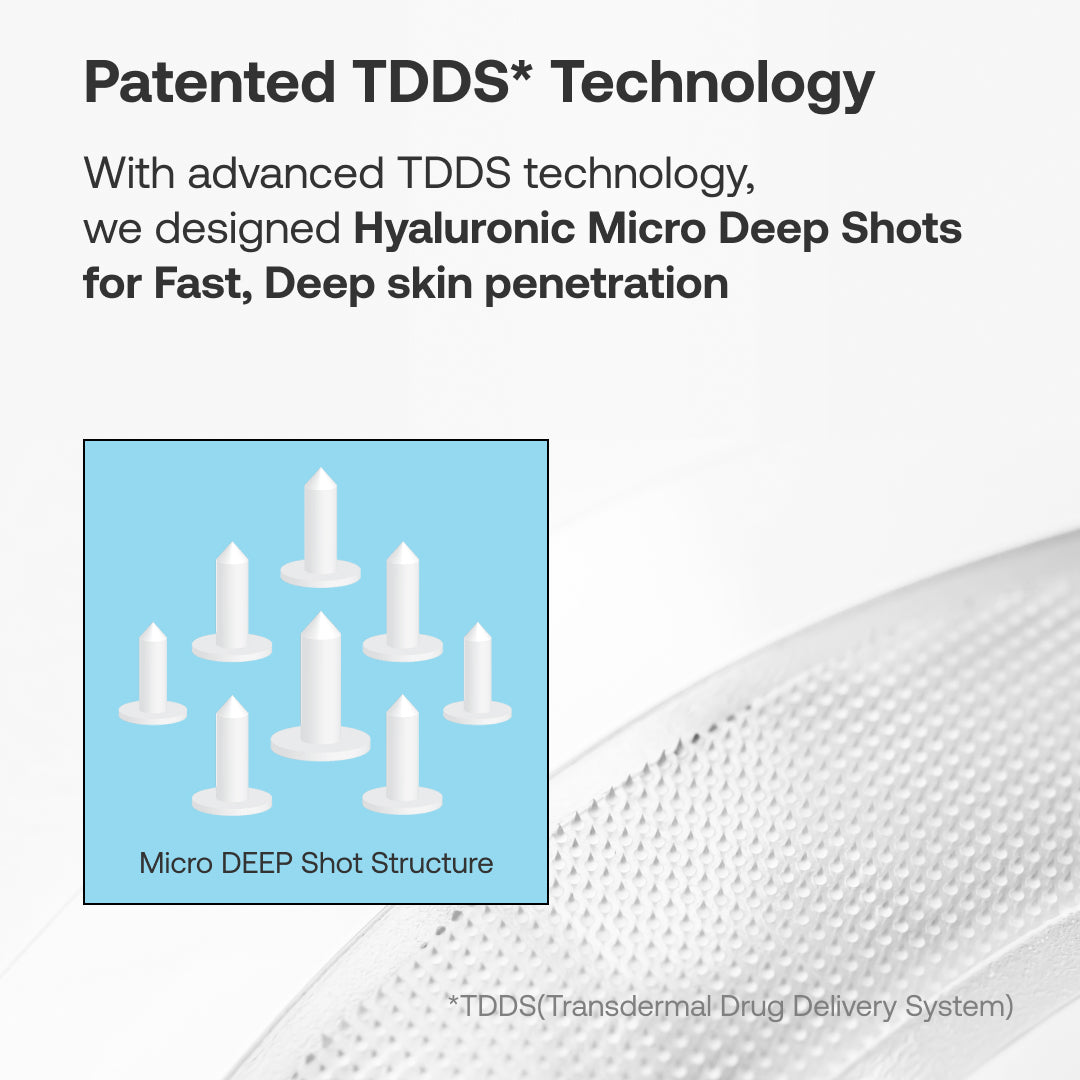 Patented TDDS* Technology

With advanced TDDS technology, we designed Hyaluronic Micro Deep Shots for Fast, Deep skin penetration

Micro DEEP Shot Structure

*TDDS(Transdermal Drug Delivery System)